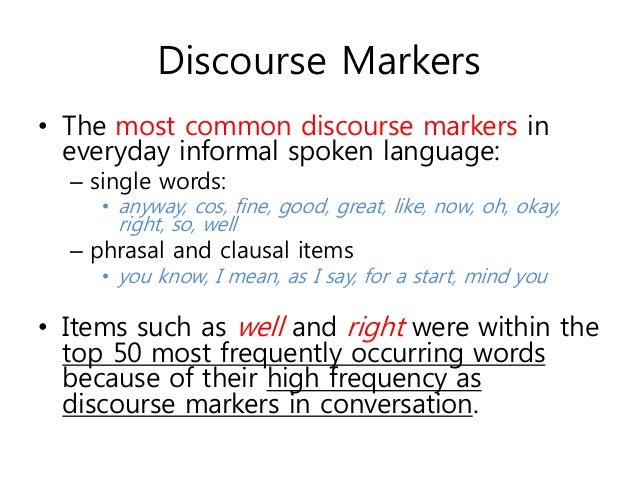 Discourse Markers

• The most common discourse markers in everyday informal spoken language:
– single words:
• anyway, cos, fine, good, great, like, now, oh, okay, right, so, well
– phrasal and clausal items
• you know, I mean, as I say, for a start, mind you

• Items such as well and right were within the top 50 most frequently occurring words because of their high frequency as discourse markers in conversation.